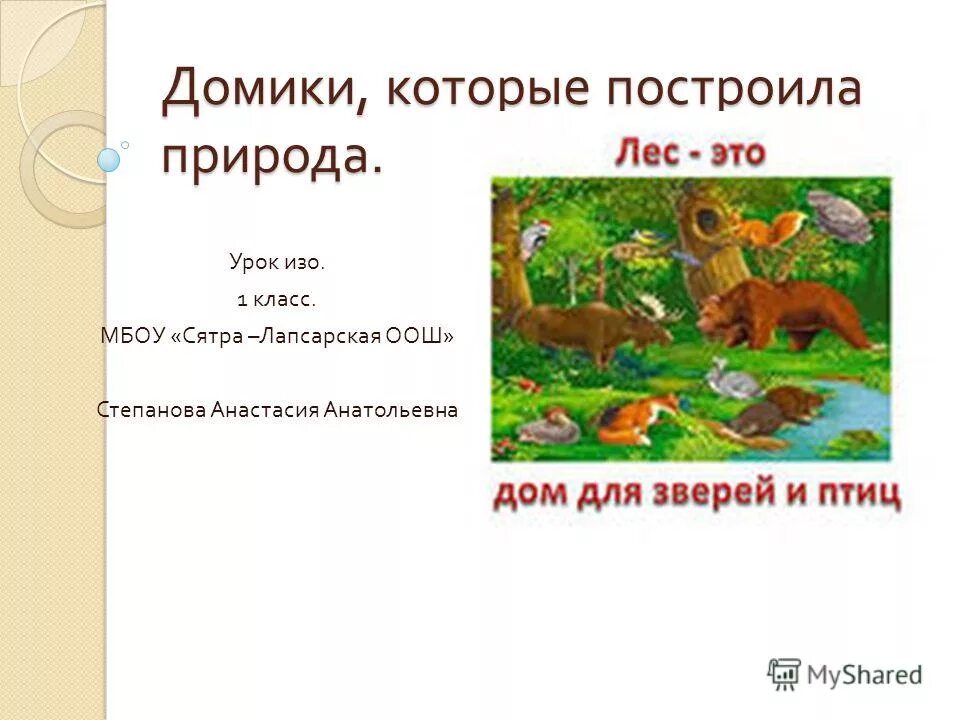 Домики, которые построила природа.

Урок изо.
1 класс.
МБОУ «Сятра –Лапсарская ООШ»

Степанова Анастасия Анатольевна

Лес - это

дом для зверей и птиц

MyShared